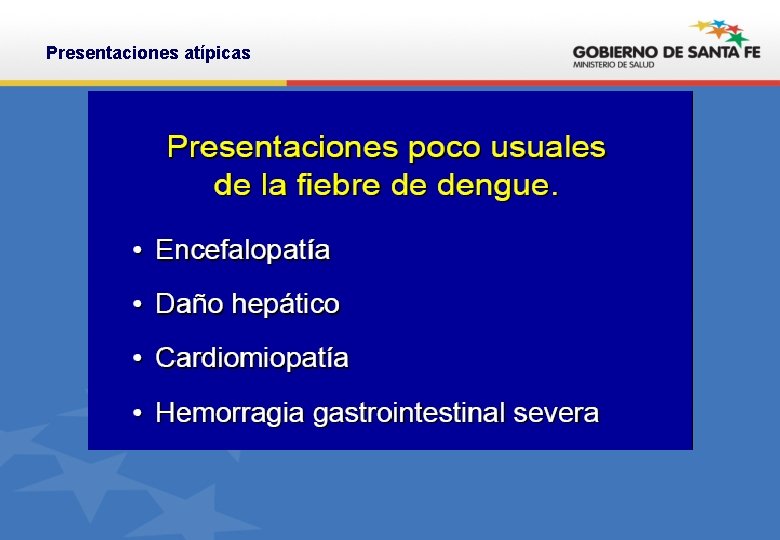 Presentaciones atípicas

GOBIERNO DE SANTA FE
MINISTERIO DE SALUD

Presentaciones poco usuales de la fiebre de dengue.

• Encefalopatía
• Daño hepático
• Cardiomiopatía
• Hemorragia gastrointestinal severa